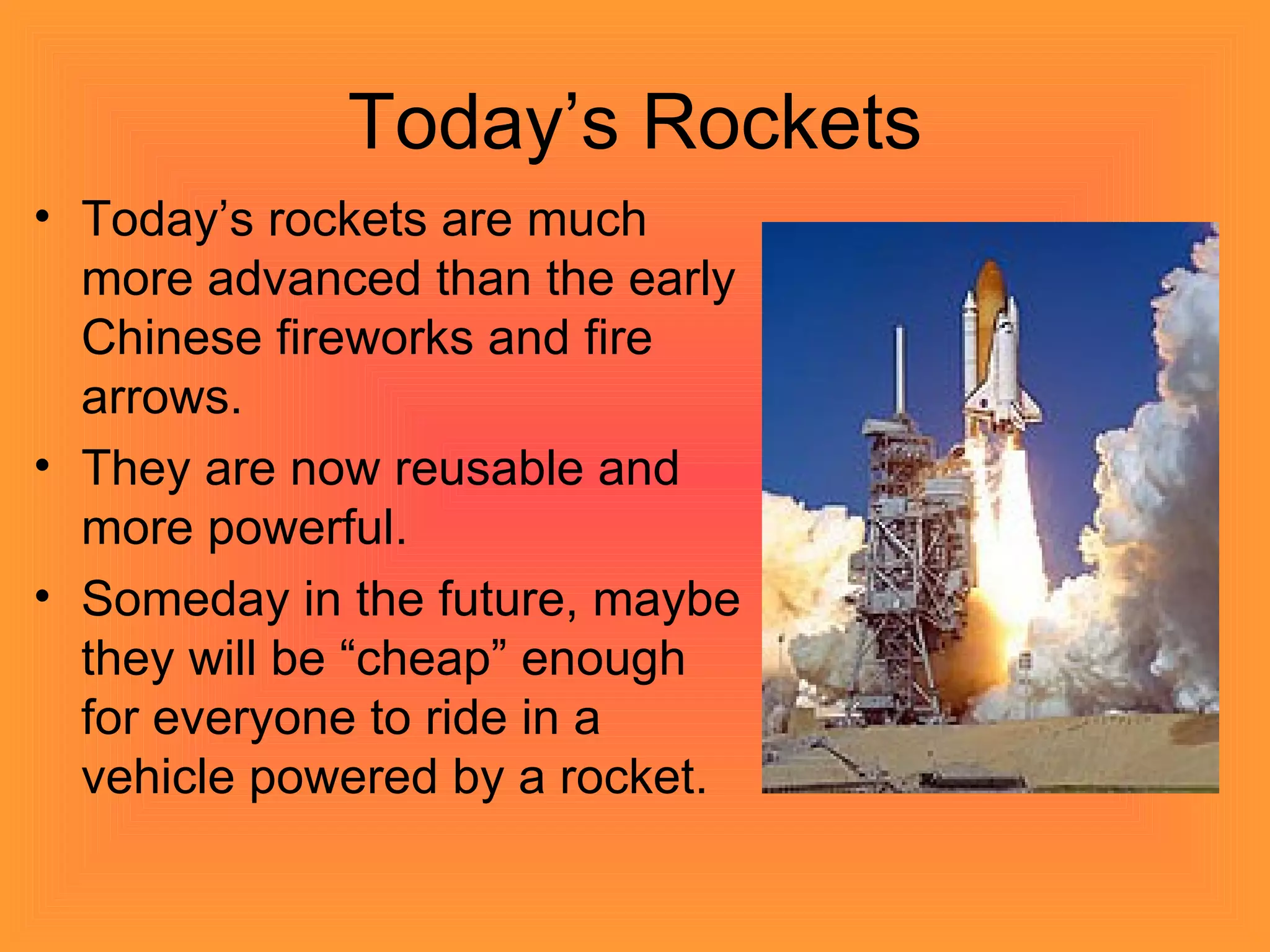 Today’s Rockets

• Today’s rockets are much more advanced than the early Chinese fireworks and fire arrows.
• They are now reusable and more powerful.
• Someday in the future, maybe they will be “cheap” enough for everyone to ride in a vehicle powered by a rocket.